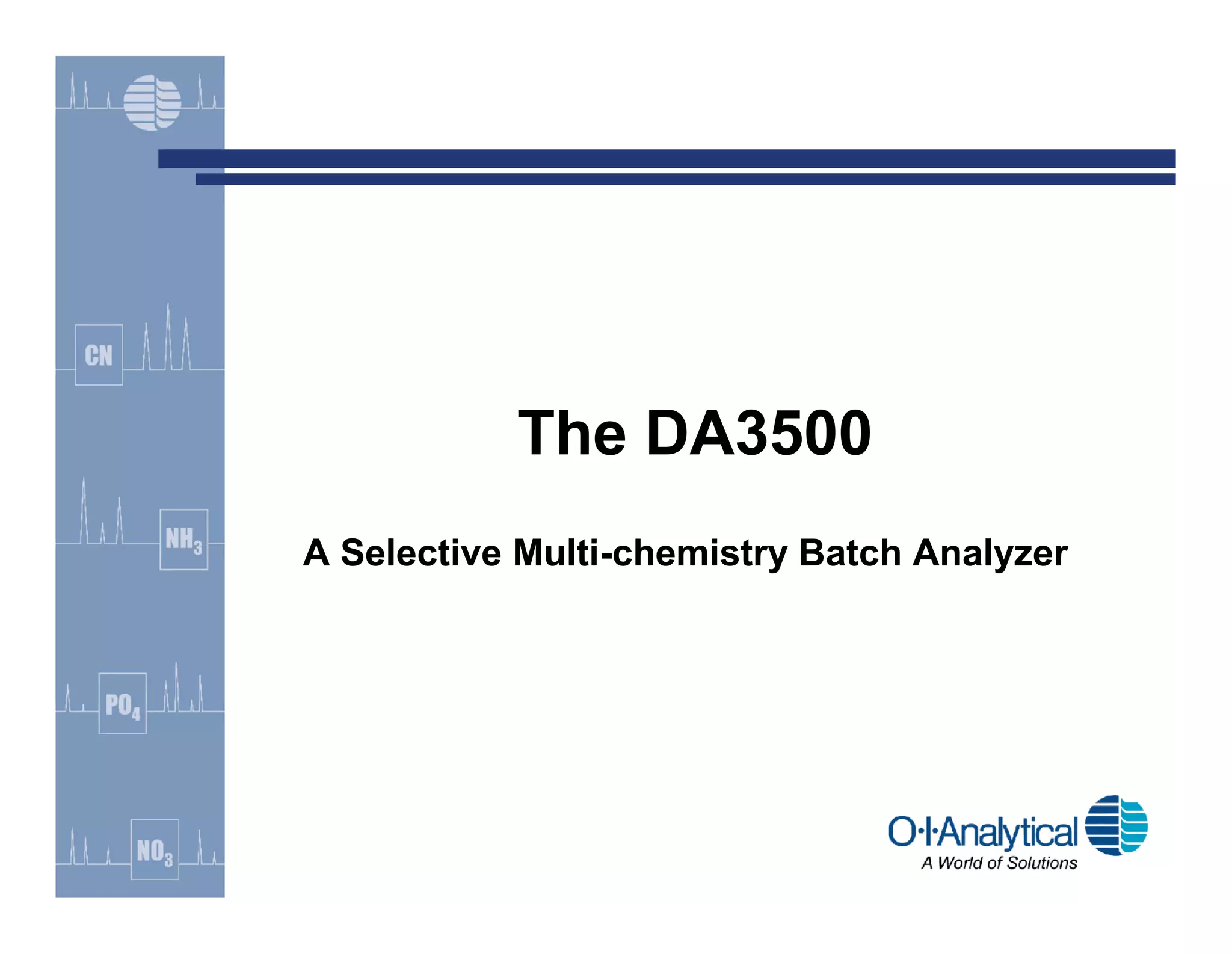 CN

$NH_3$

$PO_4$

$NO_3$

The DA3500

A Selective Multi-chemistry Batch Analyzer

O·I·Analytical
A World of Solutions